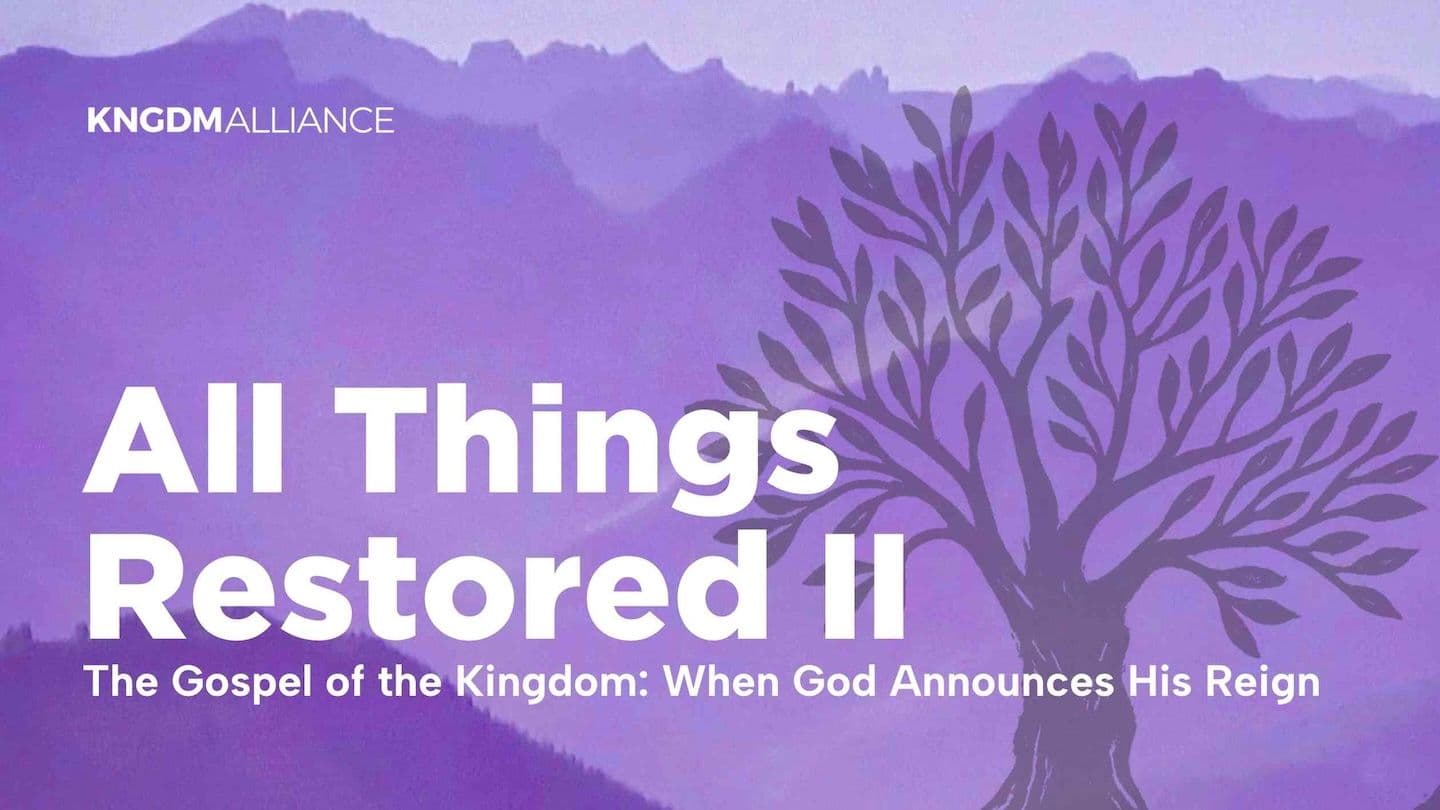 KNGDMALLIANCE

All Things Restored II

The Gospel of the Kingdom: When God Announces His Reign